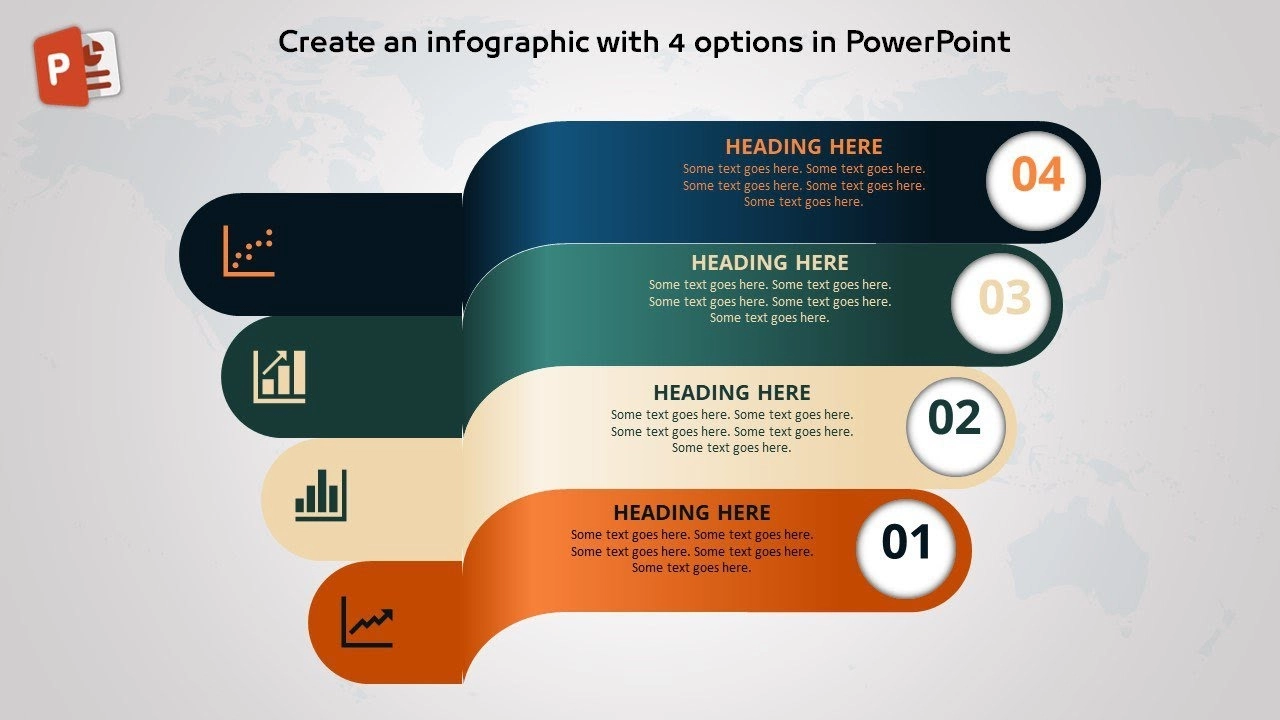 Create an infographic with 4 options in PowerPoint

HEADING HERE
Some text goes here. Some text goes here. Some text goes here. Some text goes here. Some text goes here.

04

HEADING HERE
Some text goes here. Some text goes here. Some text goes here. Some text goes here. Some text goes here.

03

HEADING HERE
Some text goes here. Some text goes here. Some text goes here. Some text goes here. Some text goes here.

02

HEADING HERE
Some text goes here. Some text goes here. Some text goes here. Some text goes here. Some text goes here.

01